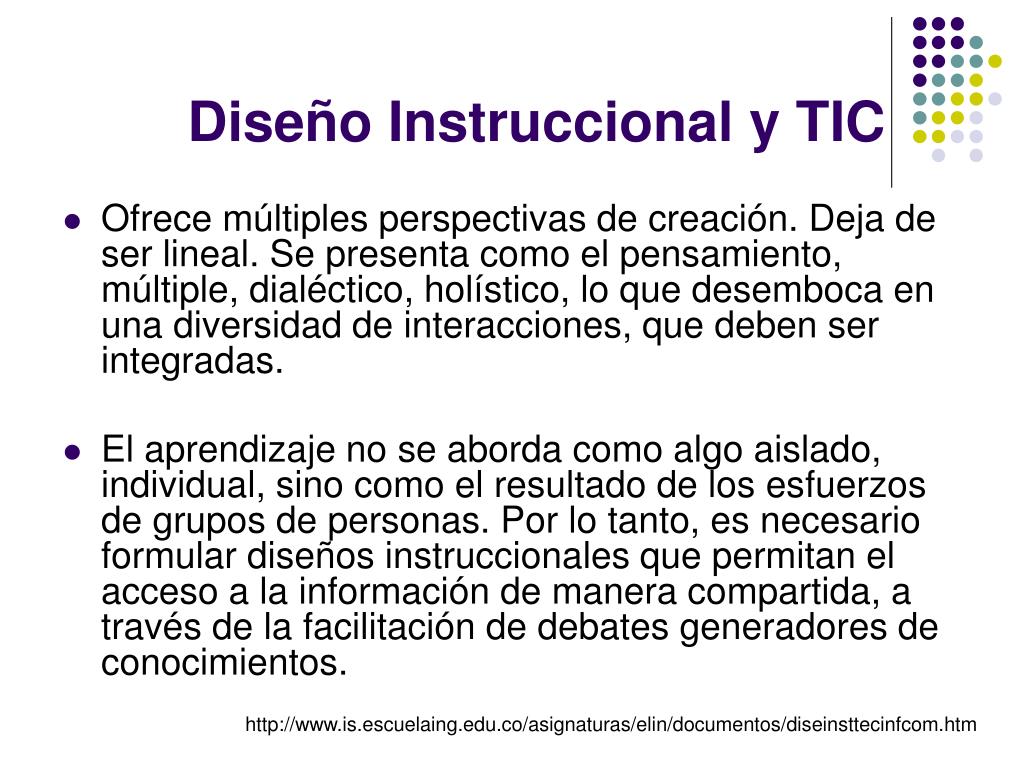 Diseño Instruccional y TIC

- Ofrece múltiples perspectivas de creación. Deja de ser lineal. Se presenta como el pensamiento, múltiple, dialéctico, holístico, lo que desemboca en una diversidad de interacciones, que deben ser integradas.

- El aprendizaje no se aborda como algo aislado, individual, sino como el resultado de los esfuerzos de grupos de personas. Por lo tanto, es necesario formular diseños instruccionales que permitan el acceso a la información de manera compartida, a través de la facilitación de debates generadores de conocimientos.

http://www.is.escuelaing.edu.co/asignaturas/elin/documentos/diseinsttecinfcom.htm